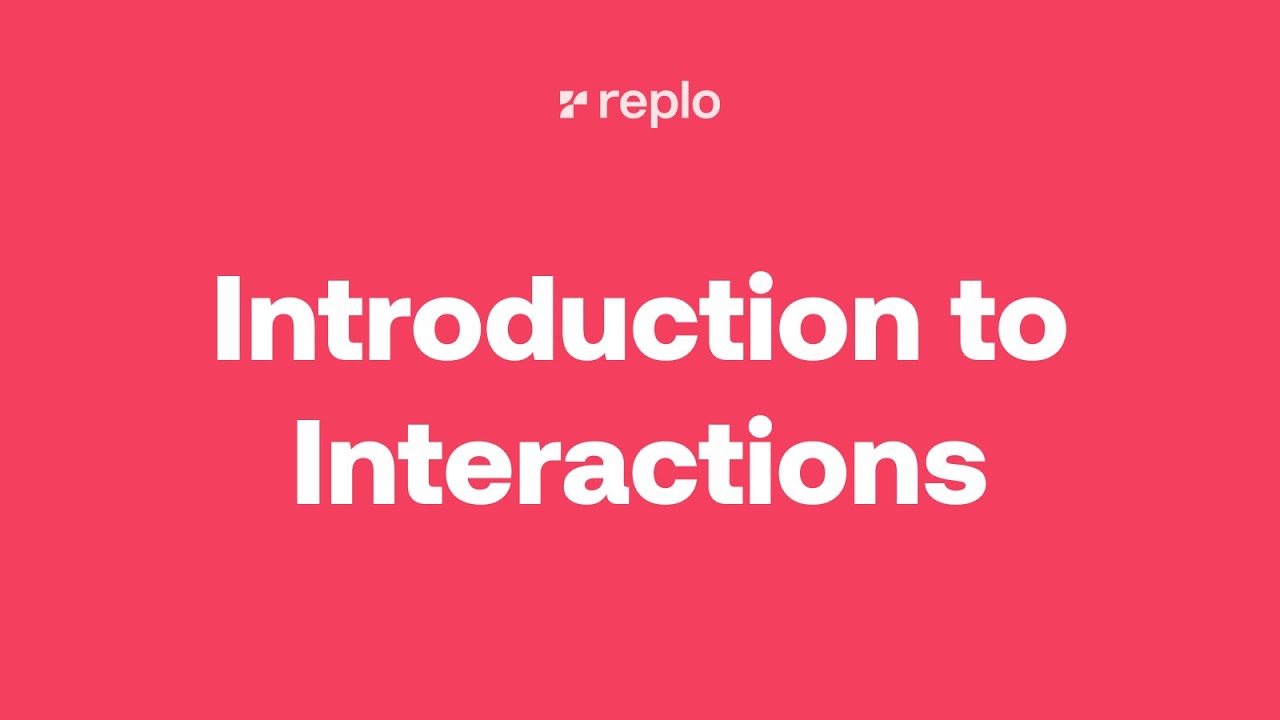 replo

Introduction to Interactions